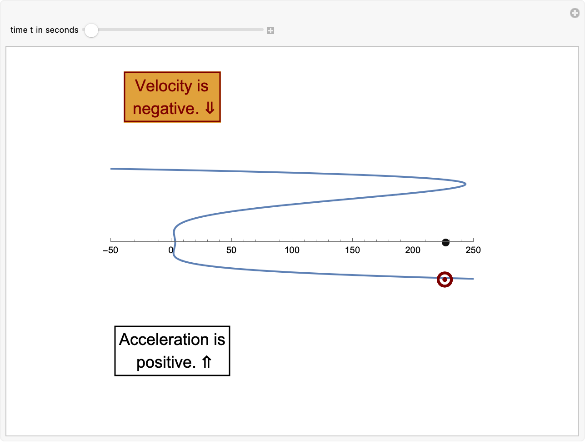 time t in seconds

Velocity is negative. ⇓

−50 0 50 100 150 200 250

Acceleration is positive. ⇑